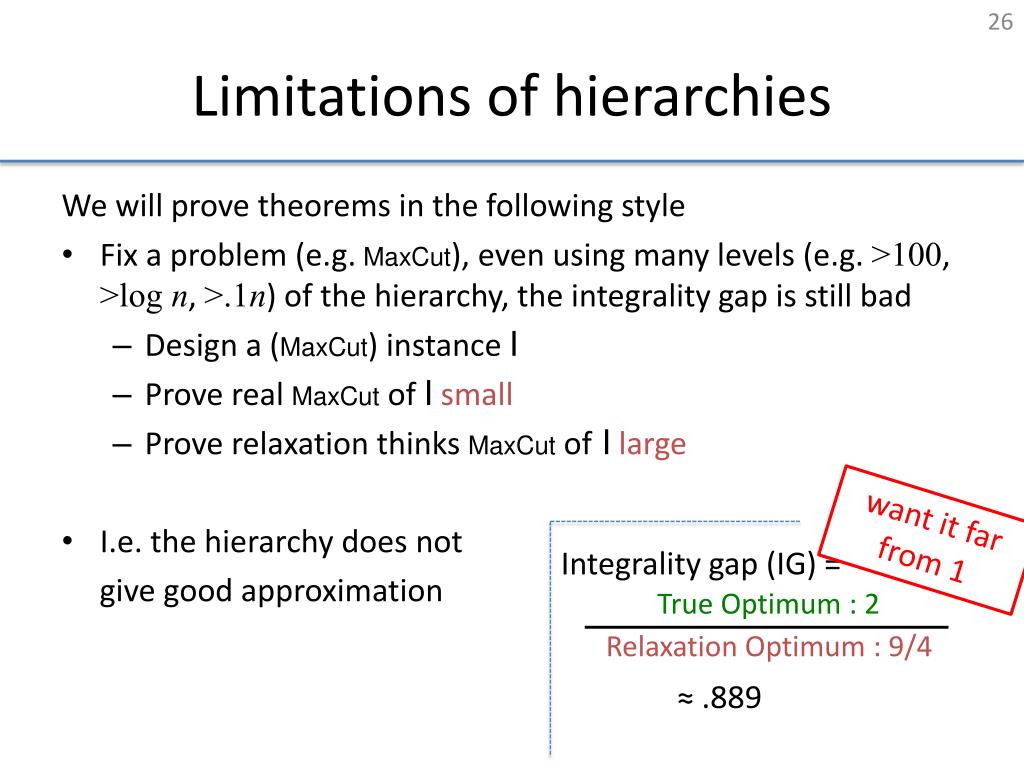 26

Limitations of hierarchies

We will prove theorems in the following style

• Fix a problem (e.g. MaxCut), even using many levels (e.g. $>100$, $>\log n$, $>.1n$) of the hierarchy, the integrality gap is still bad
– Design a (MaxCut) instance I
– Prove real MaxCut of I small
– Prove relaxation thinks MaxCut of I large

• I.e. the hierarchy does not give good approximation

want it far from 1

Integrality gap (IG) =

True Optimum : 2

Relaxation Optimum : 9/4

≈ .889